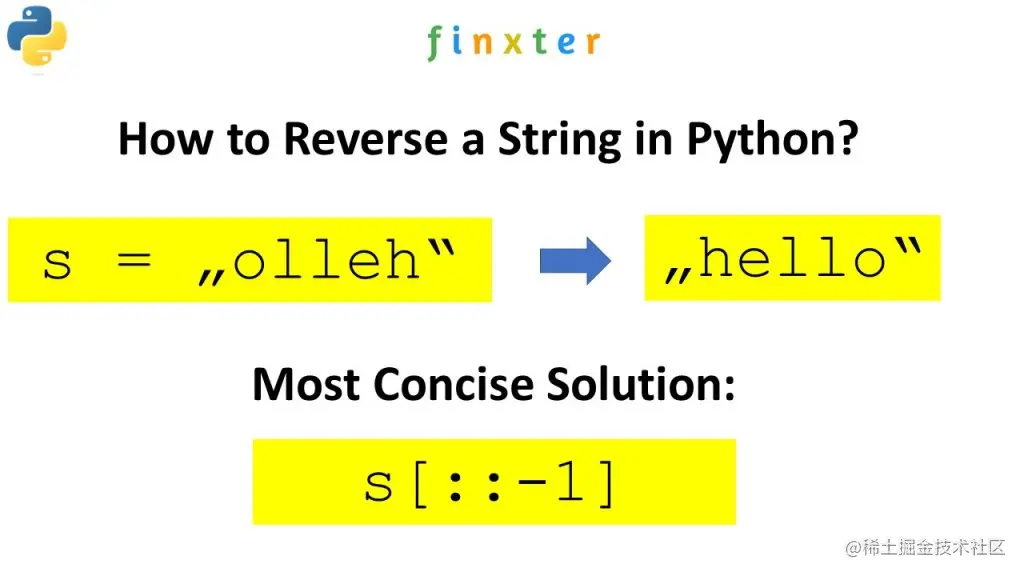 finxter

How to Reverse a String in Python?

s = „olleh“

„hello“

Most Concise Solution:

s[::-1]

@稀土掘金技术社区